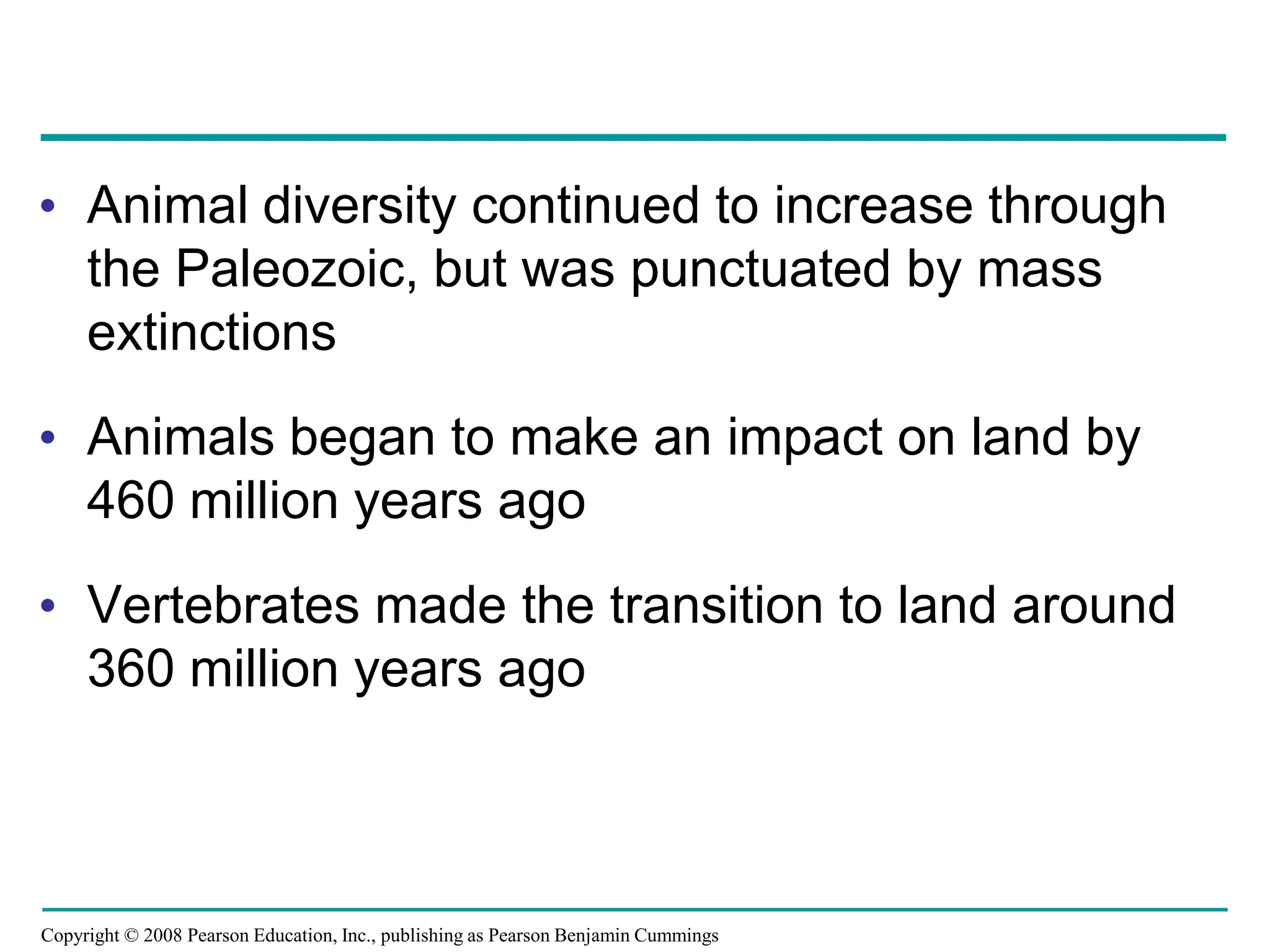 • Animal diversity continued to increase through the Paleozoic, but was punctuated by mass extinctions

• Animals began to make an impact on land by 460 million years ago

• Vertebrates made the transition to land around 360 million years ago

Copyright © 2008 Pearson Education, Inc., publishing as Pearson Benjamin Cummings